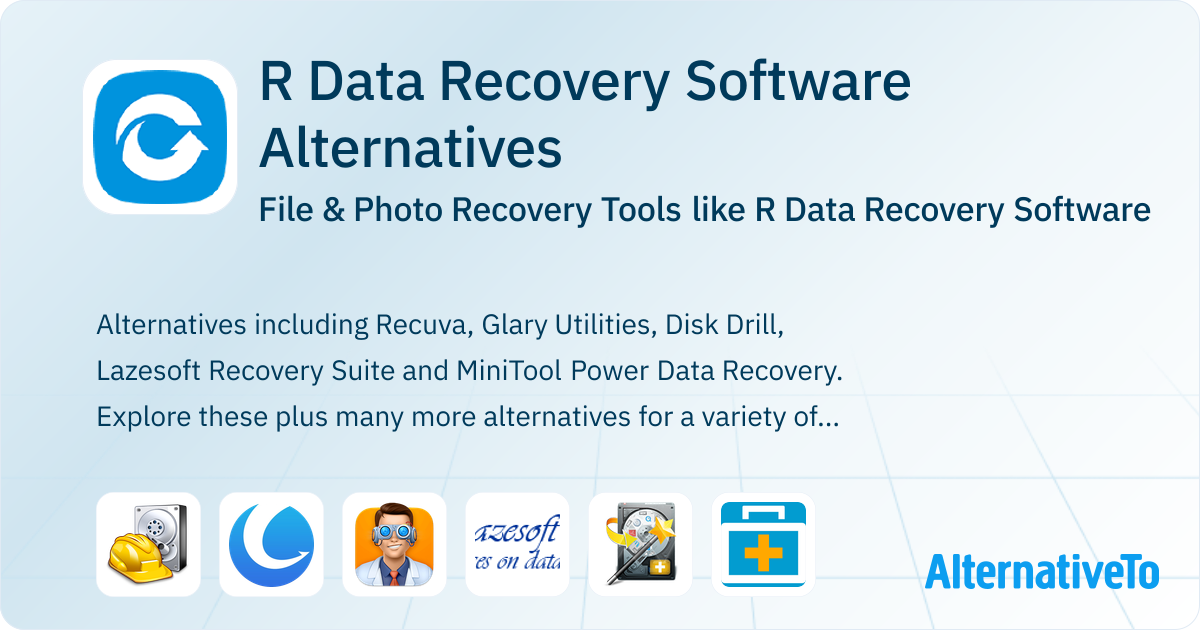 R Data Recovery Software Alternatives

File & Photo Recovery Tools like R Data Recovery Software

Alternatives including Recuva, Glary Utilities, Disk Drill, Lazesoft Recovery Suite and MiniTool Power Data Recovery. Explore these plus many more alternatives for a variety of...

azesoft
es on data

AlternativeTo